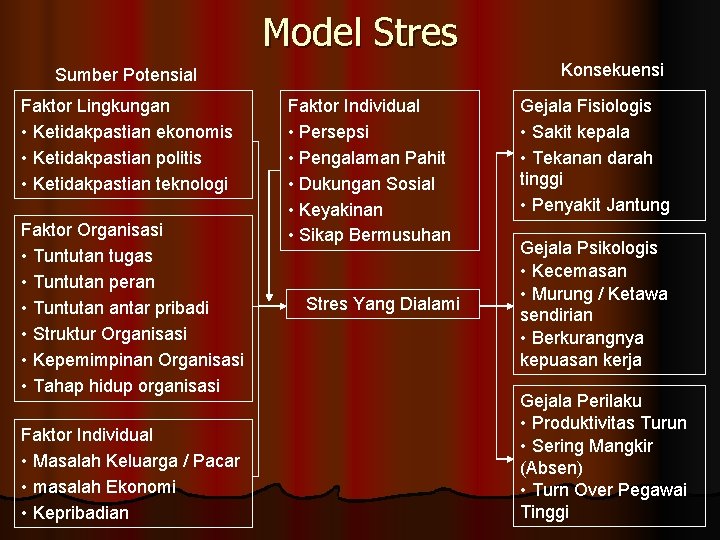 Model Stres

Sumber Potensial

Faktor Lingkungan
• Ketidakpastian ekonomis
• Ketidakpastian politis
• Ketidakpastian teknologi

Faktor Organisasi
• Tuntutan tugas
• Tuntutan peran
• Tuntutan antar pribadi
• Struktur Organisasi
• Kepemimpinan Organisasi
• Tahap hidup organisasi

Faktor Individual
• Masalah Keluarga / Pacar
• masalah Ekonomi
• Kepribadian

Faktor Individual
• Persepsi
• Pengalaman Pahit
• Dukungan Sosial
• Keyakinan
• Sikap Bermusuhan

Stres Yang Dialami

Konsekuensi

Gejala Fisiologis
• Sakit kepala
• Tekanan darah tinggi
• Penyakit Jantung

Gejala Psikologis
• Kecemasan
• Murung / Ketawa sendirian
• Berkurangnya kepuasan kerja

Gejala Perilaku
• Produktivitas Turun
• Sering Mangkir (Absen)
• Turn Over Pegawai Tinggi